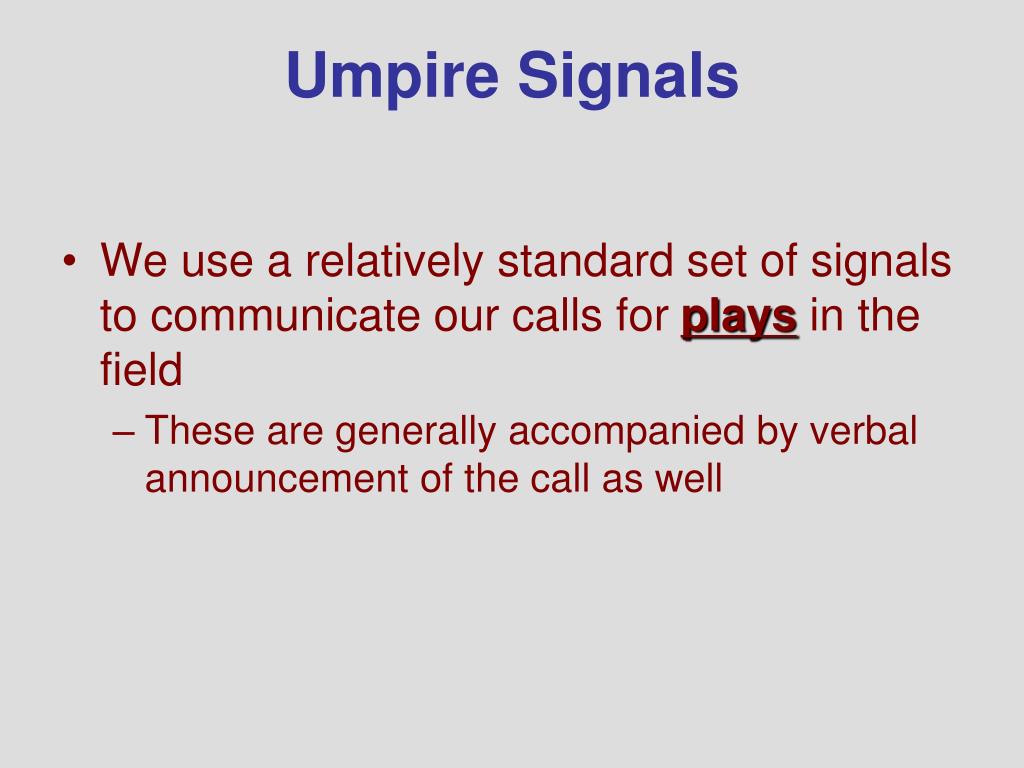 Umpire Signals

• We use a relatively standard set of signals to communicate our calls for plays in the field

– These are generally accompanied by verbal announcement of the call as well